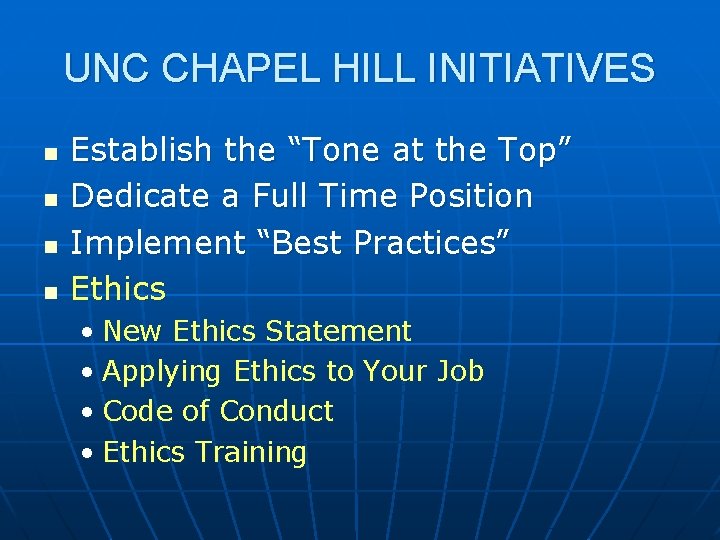 UNC CHAPEL HILL INITIATIVES

- Establish the “Tone at the Top”
- Dedicate a Full Time Position
- Implement “Best Practices”
- Ethics
  - New Ethics Statement
  - Applying Ethics to Your Job
  - Code of Conduct
  - Ethics Training